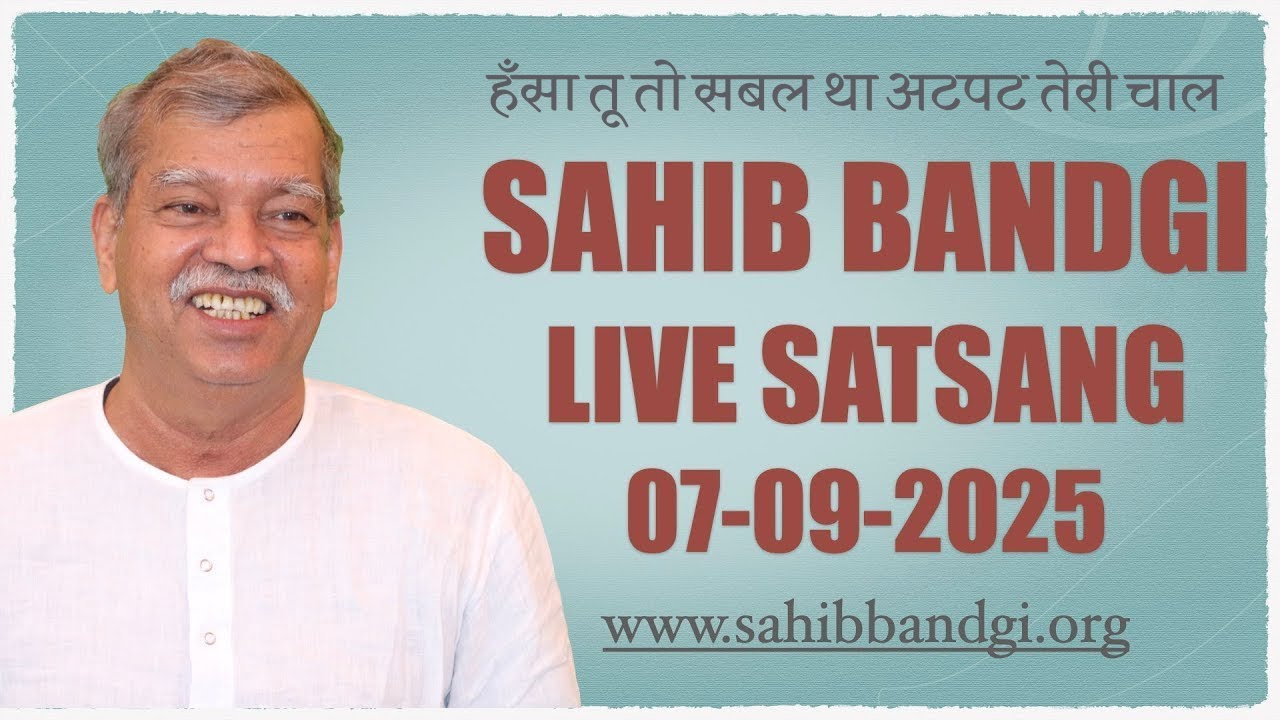 हँसा तू तो सबल था अटपट तेरी चाल

SAHIB BANDGI
LIVE SATSANG
07-09-2025

www.sahibbandgi.org